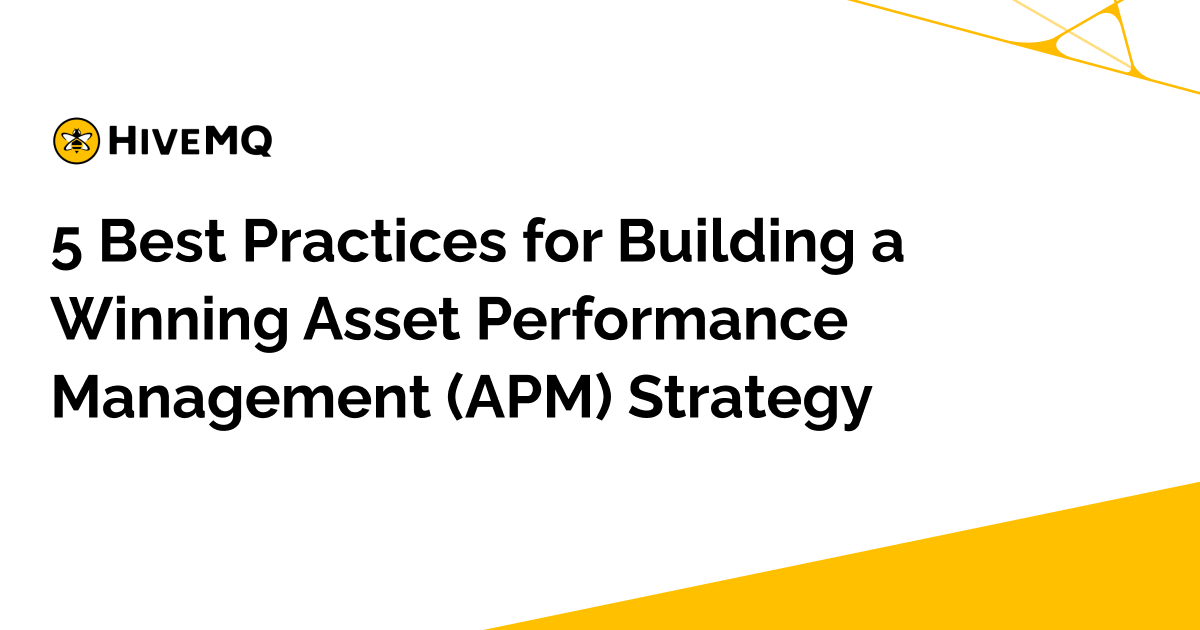 HIVEMQ

5 Best Practices for Building a Winning Asset Performance Management (APM) Strategy